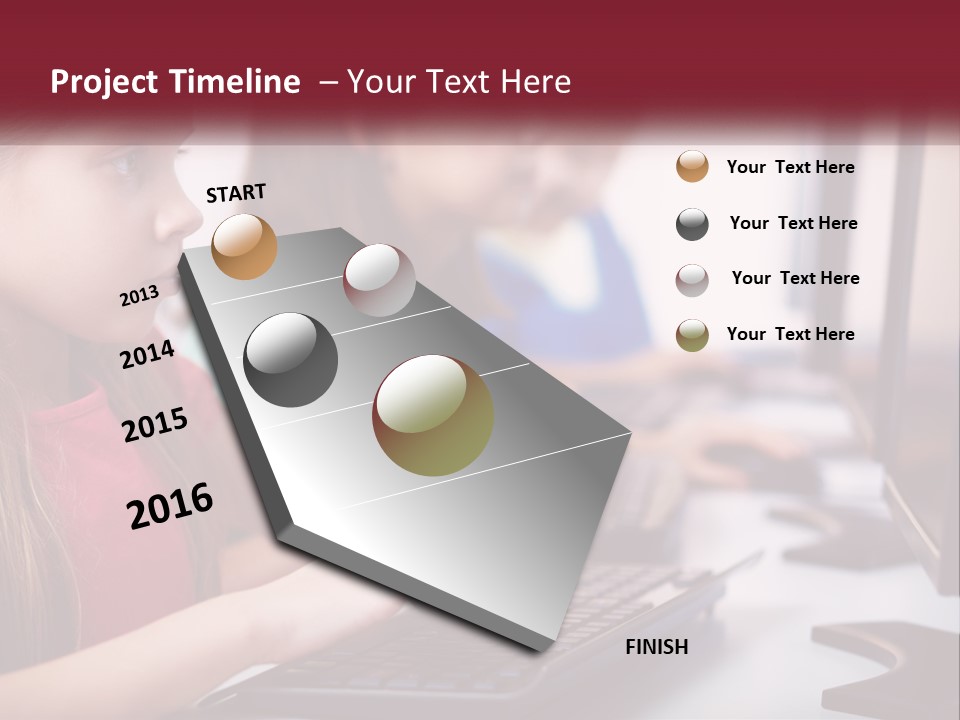 Project Timeline – Your Text Here

START

2013

2014

2015

2016

FINISH

Your Text Here

Your Text Here

Your Text Here

Your Text Here